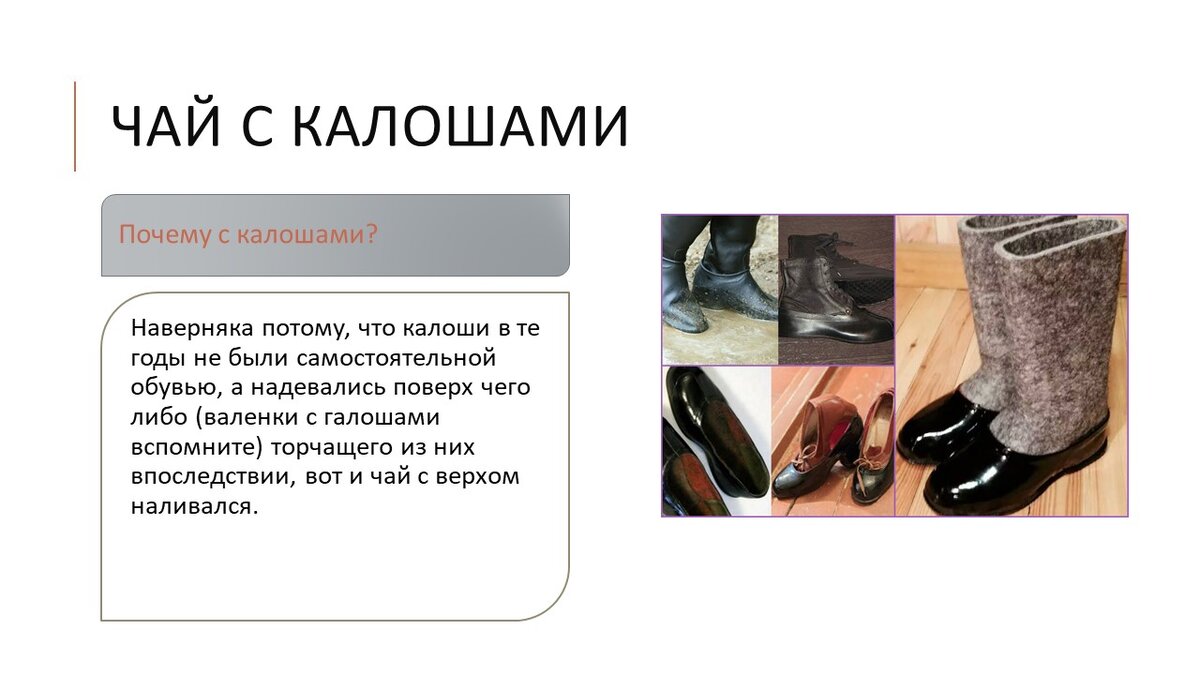 ЧАЙ С КАЛОШАМИ

Почему с калошами?

Наверняка потому, что калоши в те годы не были самостоятельной обувью, а надевались поверх чего либо (валенки с галошами вспомните) торчащего из них впоследствии, вот и чай с верхом наливался.